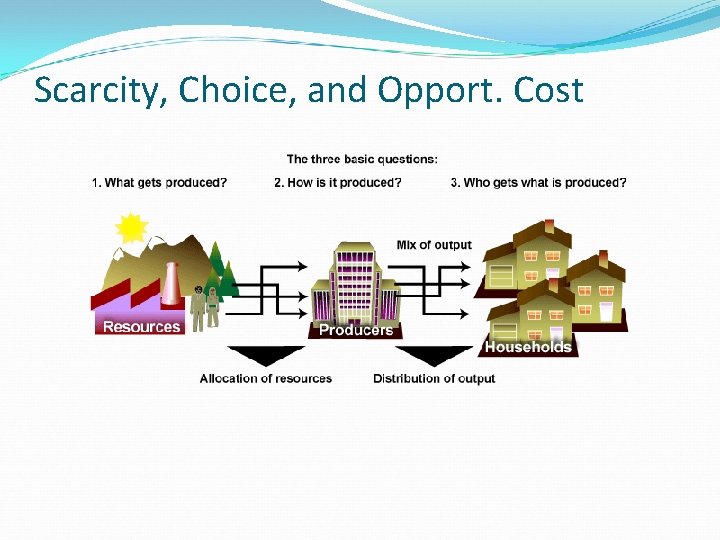 Scarcity, Choice, and Opport. Cost

The three basic questions:

1. What gets produced?

2. How is it produced?

3. Who gets what is produced?

Mix of output

Resources

Producers

Households

Allocation of resources

Distribution of output